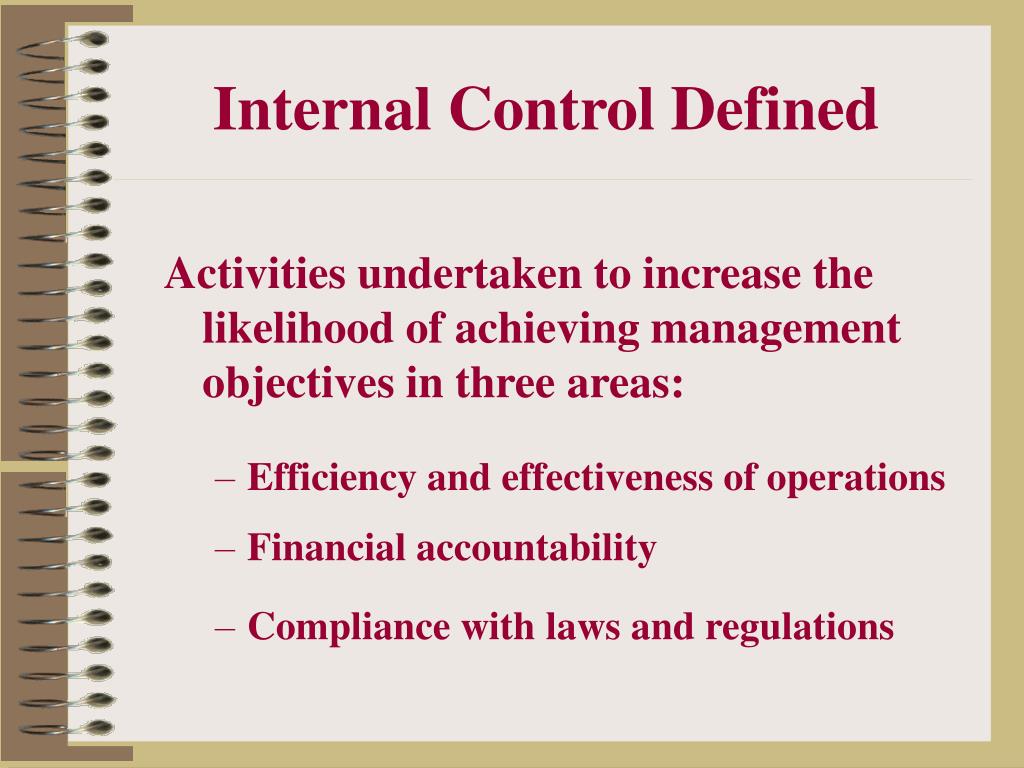 Internal Control Defined

Activities undertaken to increase the likelihood of achieving management objectives in three areas:

– Efficiency and effectiveness of operations

– Financial accountability

– Compliance with laws and regulations